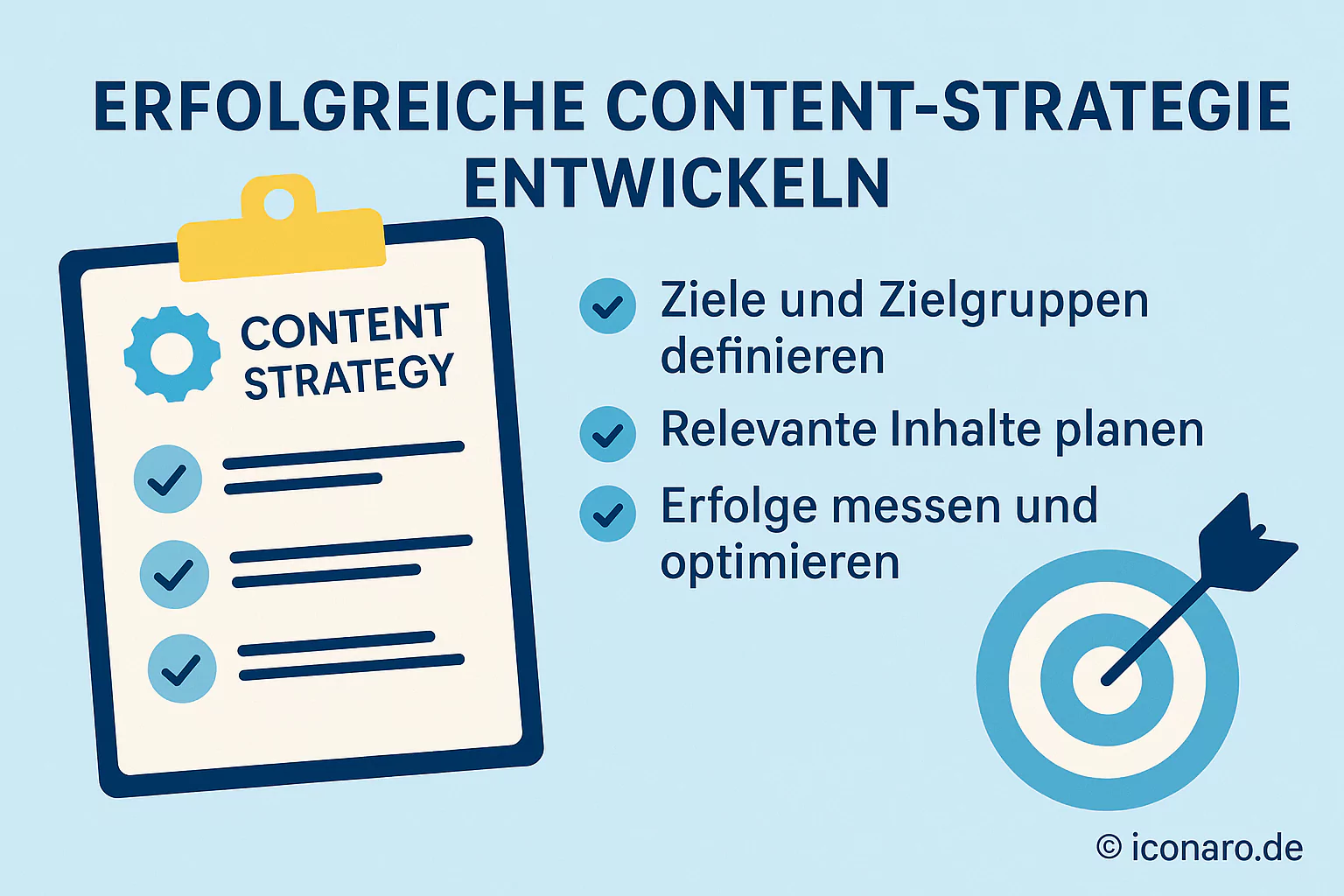 ERFOLGREICHE CONTENT-STRATEGIE ENTWICKELN

CONTENT STRATEGY

Ziele und Zielgruppen definieren

Relevante Inhalte planen

Erfolge messen und optimieren

© iconaro.de